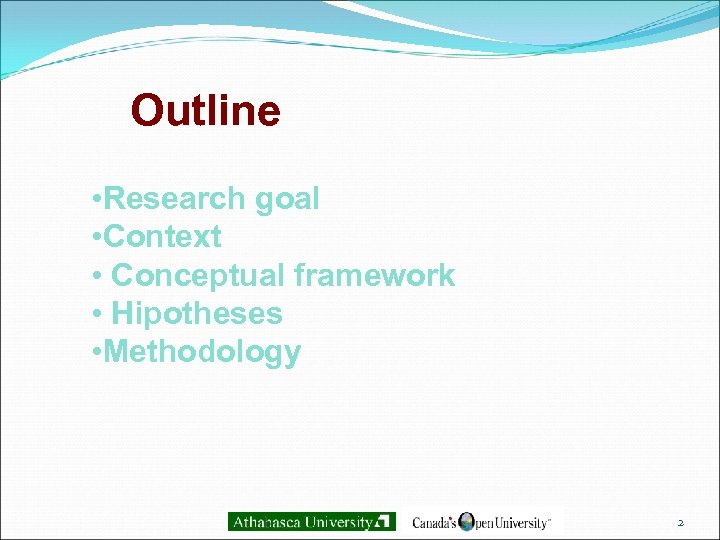 Outline

•Research goal
•Context
• Conceptual framework
• Hipotheses
•Methodology

Athabasca University

Canada's Open University™

2